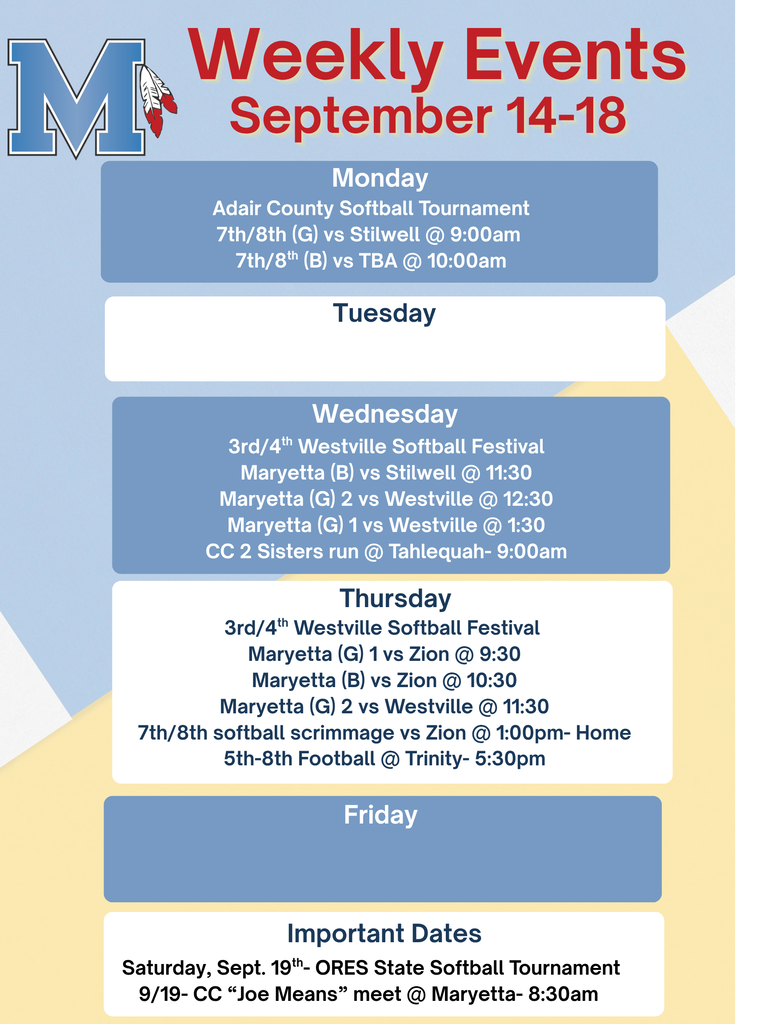 M

Weekly Events
September 14-18

Monday
Adair County Softball Tournament
7th/8th (G) vs Stilwell @ 9:00am
7th/8$^{th}$ (B) vs TBA @ 10:00am

Tuesday

Wednesday
3rd/4$^{th}$ Westville Softball Festival
Maryetta (B) vs Stilwell @ 11:30
Maryetta (G) 2 vs Westville @ 12:30
Maryetta (G) 1 vs Westville @ 1:30
CC 2 Sisters run @ Tahlequah- 9:00am

Thursday
3rd/4$^{th}$ Westville Softball Festival
Maryetta (G) 1 vs Zion @ 9:30
Maryetta (B) vs Zion @ 10:30
Maryetta (G) 2 vs Westville @ 11:30
7th/8th softball scrimmage vs Zion @ 1:00pm- Home
5th-8th Football @ Trinity- 5:30pm

Friday

Important Dates
Saturday, Sept. 19$^{th}$- ORES State Softball Tournament
9/19- CC “Joe Means” meet @ Maryetta- 8:30am